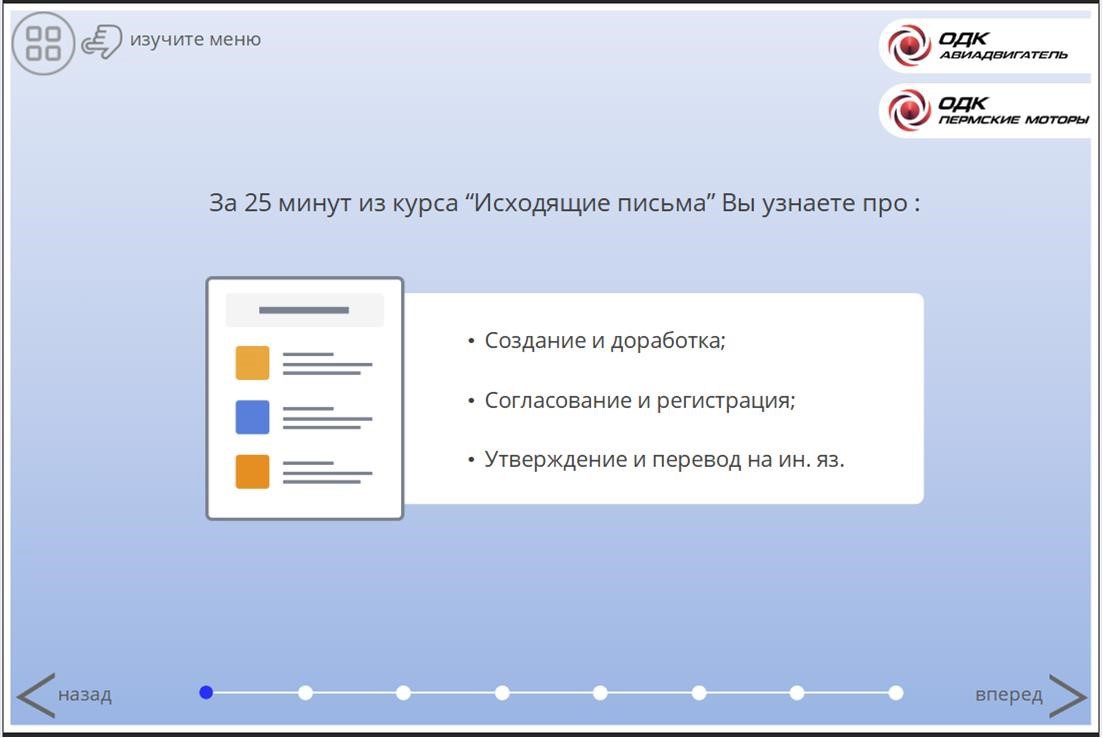 изучите меню

ОДК АВИАДВИГАТЕЛЬ

ОДК ПЕРМСКИЕ МОТОРЫ

За 25 минут из курса “Исходящие письма” Вы узнаете про :

• Создание и доработка;

• Согласование и регистрация;

• Утверждение и перевод на ин. яз.

назад

вперед